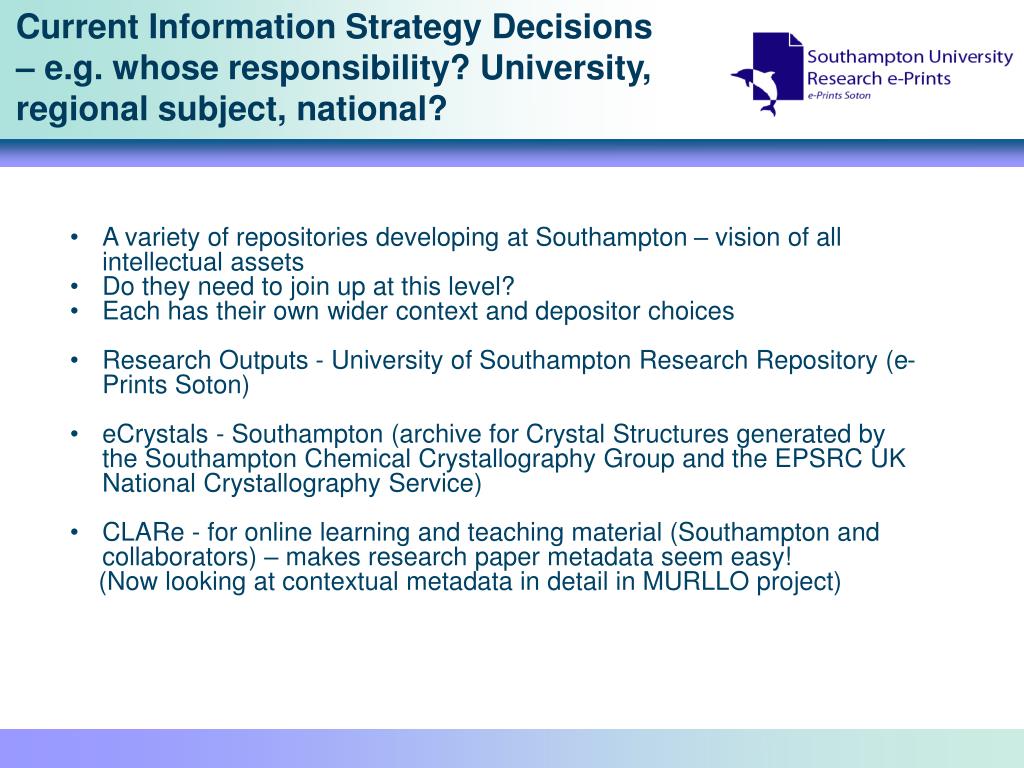 Current Information Strategy Decisions – e.g. whose responsibility? University, regional subject, national?

Southampton University
Research e-Prints
e-Prints Soton

• A variety of repositories developing at Southampton – vision of all intellectual assets
• Do they need to join up at this level?
• Each has their own wider context and depositor choices

• Research Outputs - University of Southampton Research Repository (e-Prints Soton)

• eCrystals - Southampton (archive for Crystal Structures generated by the Southampton Chemical Crystallography Group and the EPSRC UK National Crystallography Service)

• CLARe - for online learning and teaching material (Southampton and collaborators) – makes research paper metadata seem easy!
(Now looking at contextual metadata in detail in MURLLO project)